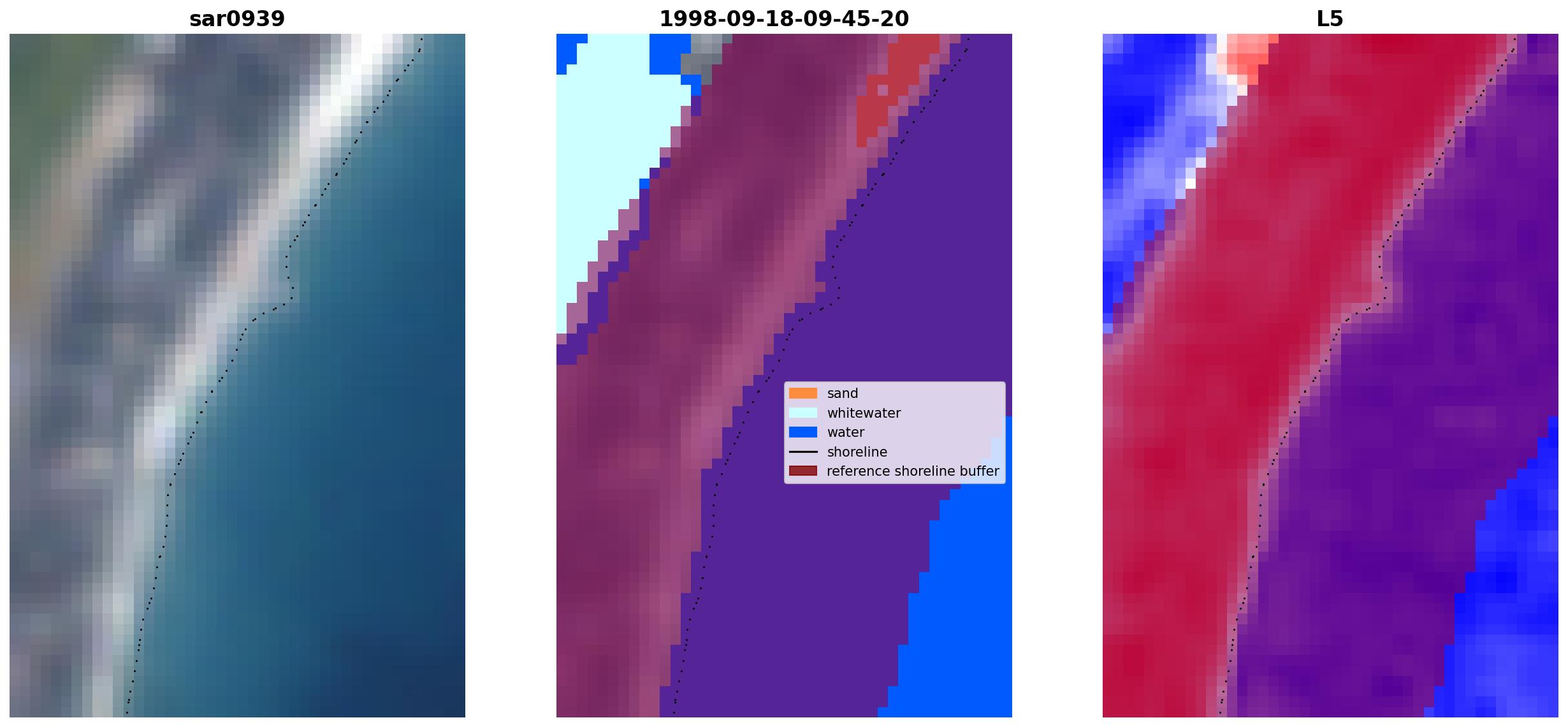 sar0939

1998-09-18-09-45-20

sand
whitewater
water
shoreline
reference shoreline buffer

L5